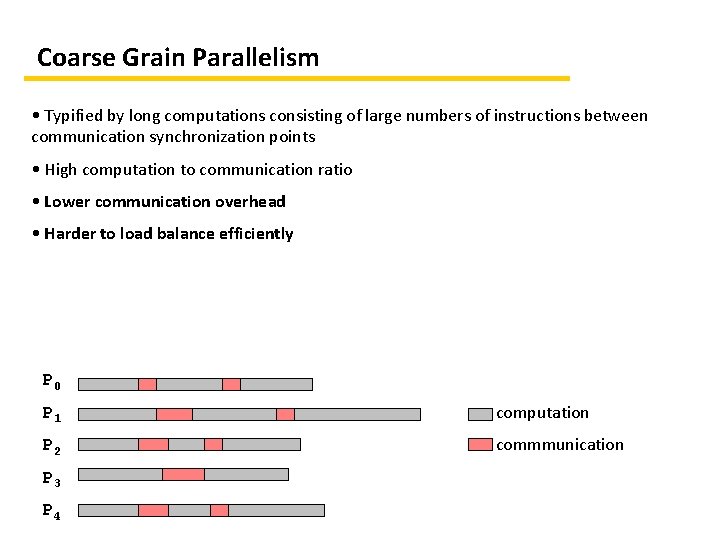 Coarse Grain Parallelism

• Typified by long computations consisting of large numbers of instructions between communication synchronization points

• High computation to communication ratio

• Lower communication overhead

• Harder to load balance efficiently

$P_0$

$P_1$

$P_2$

$P_3$

$P_4$

computation

commmunication